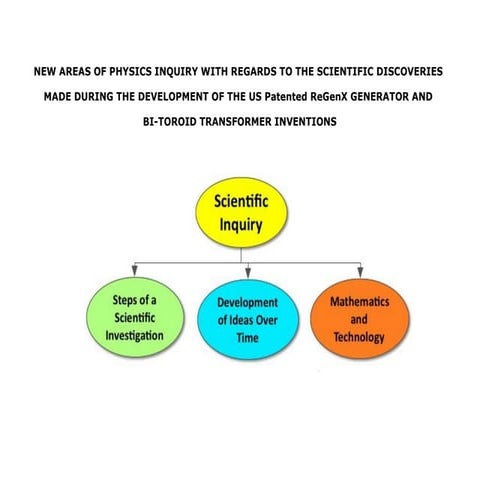 NEW AREAS OF PHYSICS INQUIRY WITH REGARDS TO THE SCIENTIFIC DISCOVERIES MADE DURING THE DEVELOPMENT OF THE US Patented ReGenX GENERATOR AND BI-TOROID TRANSFORMER INVENTIONS

Scientific Inquiry

Steps of a Scientific Investigation

Development of Ideas Over Time

Mathematics and Technology